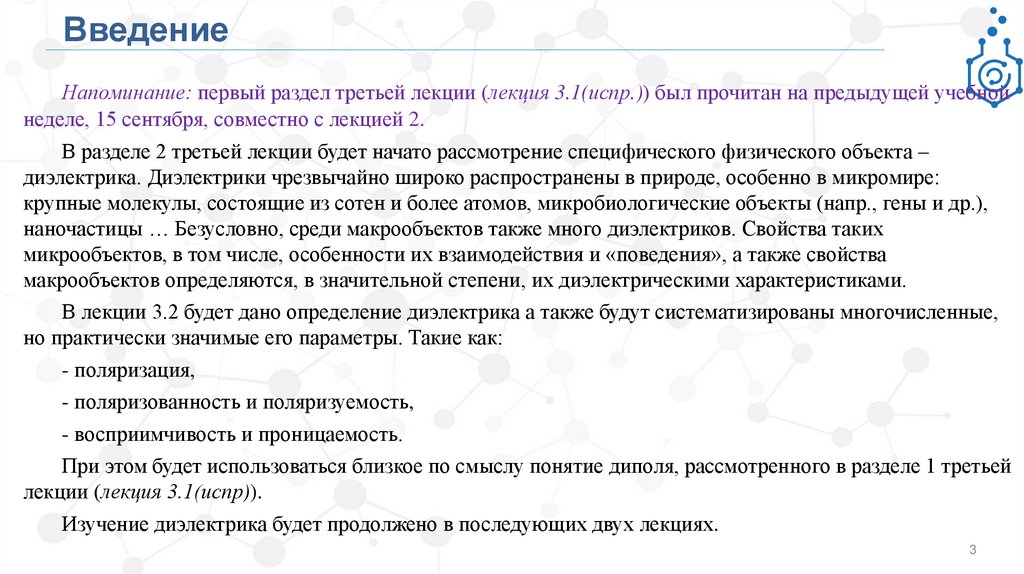 Введение

Напоминание: первый раздел третьей лекции (лекция 3.1(испр.)) был прочитан на предыдущей учебной неделе, 15 сентября, совместно с лекцией 2.

В разделе 2 третьей лекции будет начато рассмотрение специфического физического объекта – диэлектрика. Диэлектрики чрезвычайно широко распространены в природе, особенно в микромире: крупные молекулы, состоящие из сотен и более атомов, микробиологические объекты (напр., гены и др.), наночастицы … Безусловно, среди макрообъектов также много диэлектриков. Свойства таких микрообъектов, в том числе, особенности их взаимодействия и «поведения», а также свойства макрообъектов определяются, в значительной степени, их диэлектрическими характеристиками.

В лекции 3.2 будет дано определение диэлектрика а также будут систематизированы многочисленные, но практически значимые его параметры. Такие как:

- поляризация,

- поляризованность и поляризуемость,

- восприимчивость и проницаемость.

При этом будет использоваться близкое по смыслу понятие диполя, рассмотренного в разделе 1 третьей лекции (лекция 3.1(испр)).

Изучение диэлектрика будет продолжено в последующих двух лекциях.

3